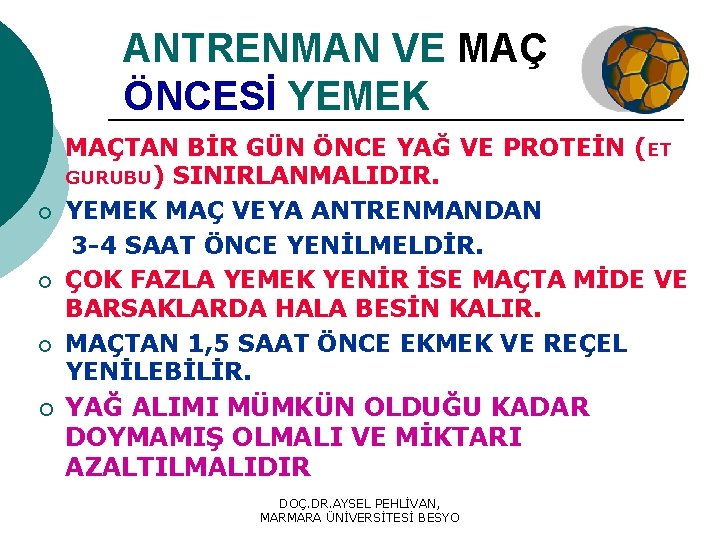 ANTRENMAN VE MAÇ ÖNCESİ YEMEK

MAÇTAN BİR GÜN ÖNCE YAĞ VE PROTEİN (ET GURUBU) SINIRLANMALIDIR.

YEMEK MAÇ VEYA ANTRENMANDAN 3-4 SAAT ÖNCE YENİLMELDİR.

ÇOK FAZLA YEMEK YENİR İSE MAÇTA MİDE VE BARSAKLARDA HALA BESİN KALIR.

MAÇTAN 1,5 SAAT ÖNCE EKMEK VE REÇEL YENİLEBİLİR.

YAĞ ALIMI MÜMKÜN OLDUĞU KADAR DOYMAMIŞ OLMALI VE MİKTARI AZALTILMALIDIR

DOÇ.DR.AYSEL PEHLİVAN, MARMARA ÜNİVERSİTESİ BESYO